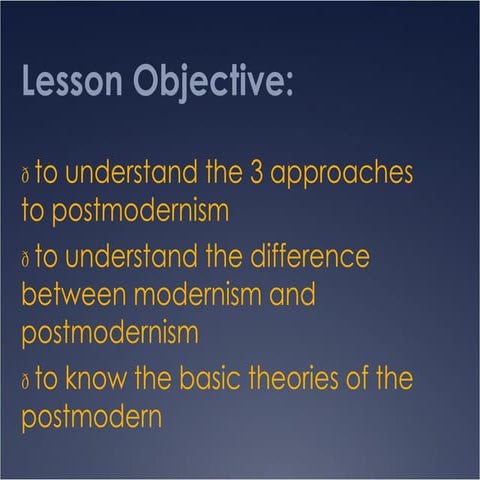 Lesson Objective:

ð to understand the 3 approaches to postmodernism

ð to understand the difference between modernism and postmodernism

ð to know the basic theories of the postmodern